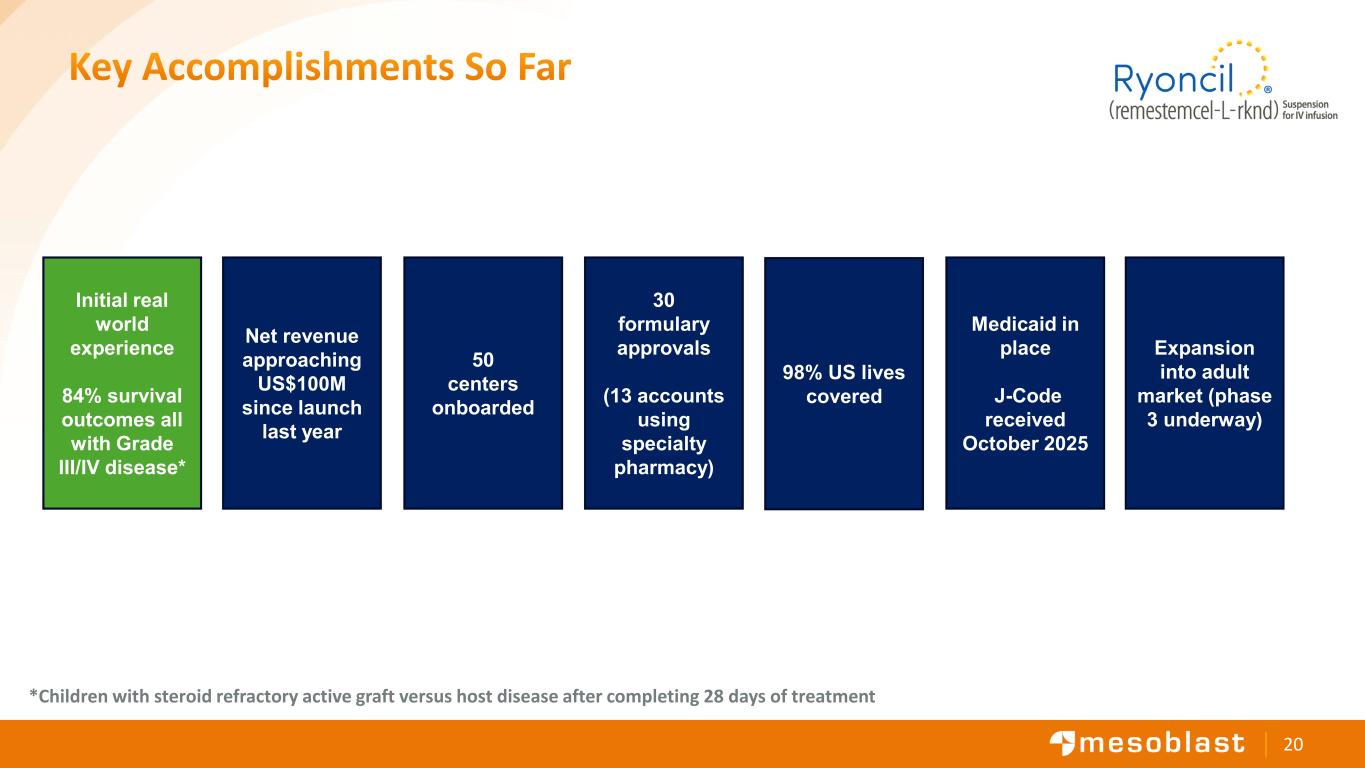 Key Accomplishments So Far

Ryoncil®
(remestemcel-L-rknd) Suspension for IV infusion

Initial real world experience

84% survival outcomes all with Grade III/IV disease*

Net revenue approaching US$100M since launch last year

50 centers onboarded

30 formulary approvals

(13 accounts using specialty pharmacy)

98% US lives covered

Medicaid in place

J-Code received October 2025

Expansion into adult market (phase 3 underway)

*Children with steroid refractory active graft versus host disease after completing 28 days of treatment

mesoblast 20